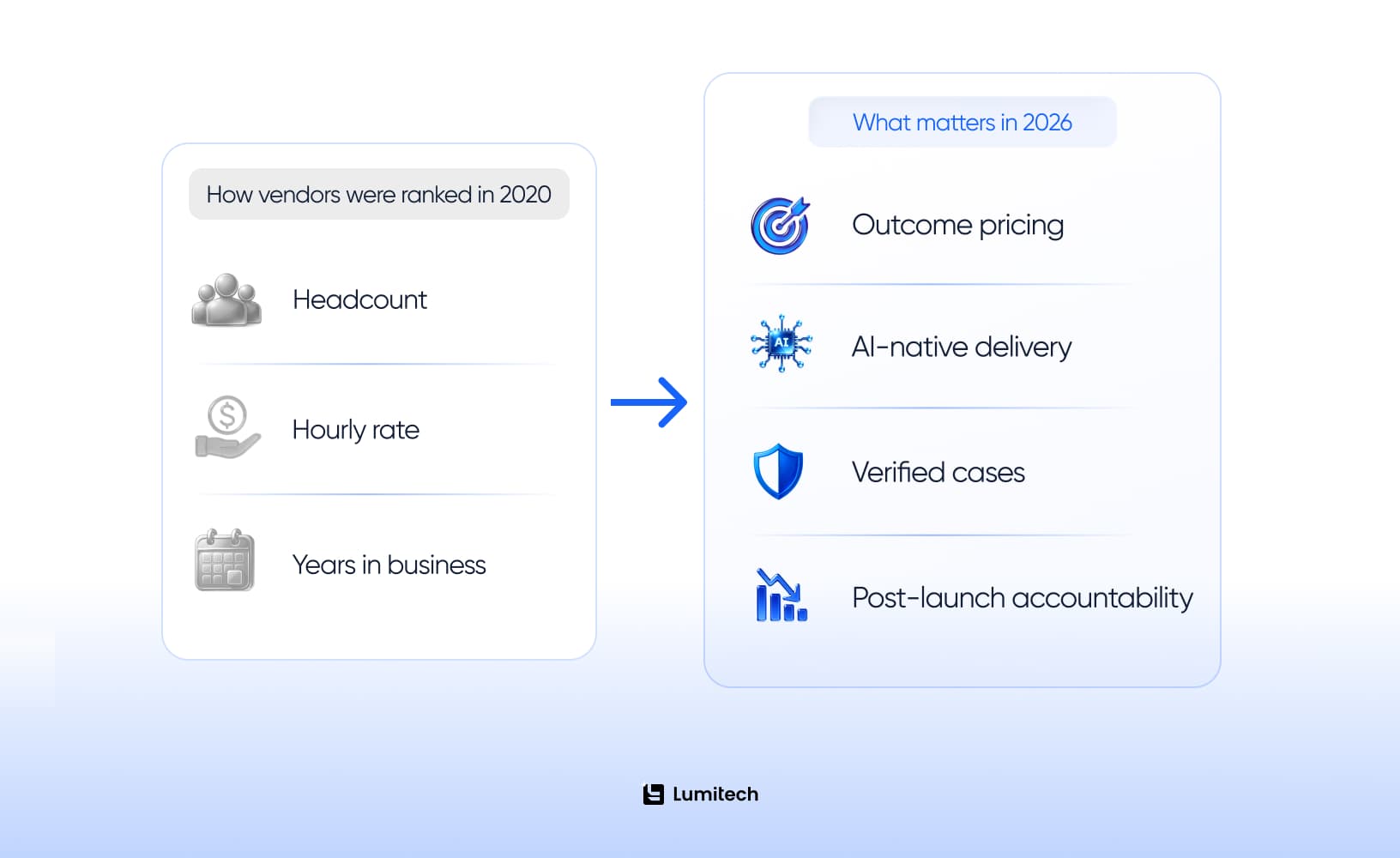 How vendors were ranked in 2020

Headcount

Hourly rate

Years in business

What matters in 2026

Outcome pricing

AI

AI-native delivery

Verified cases

Post-launch accountability

Lumitech